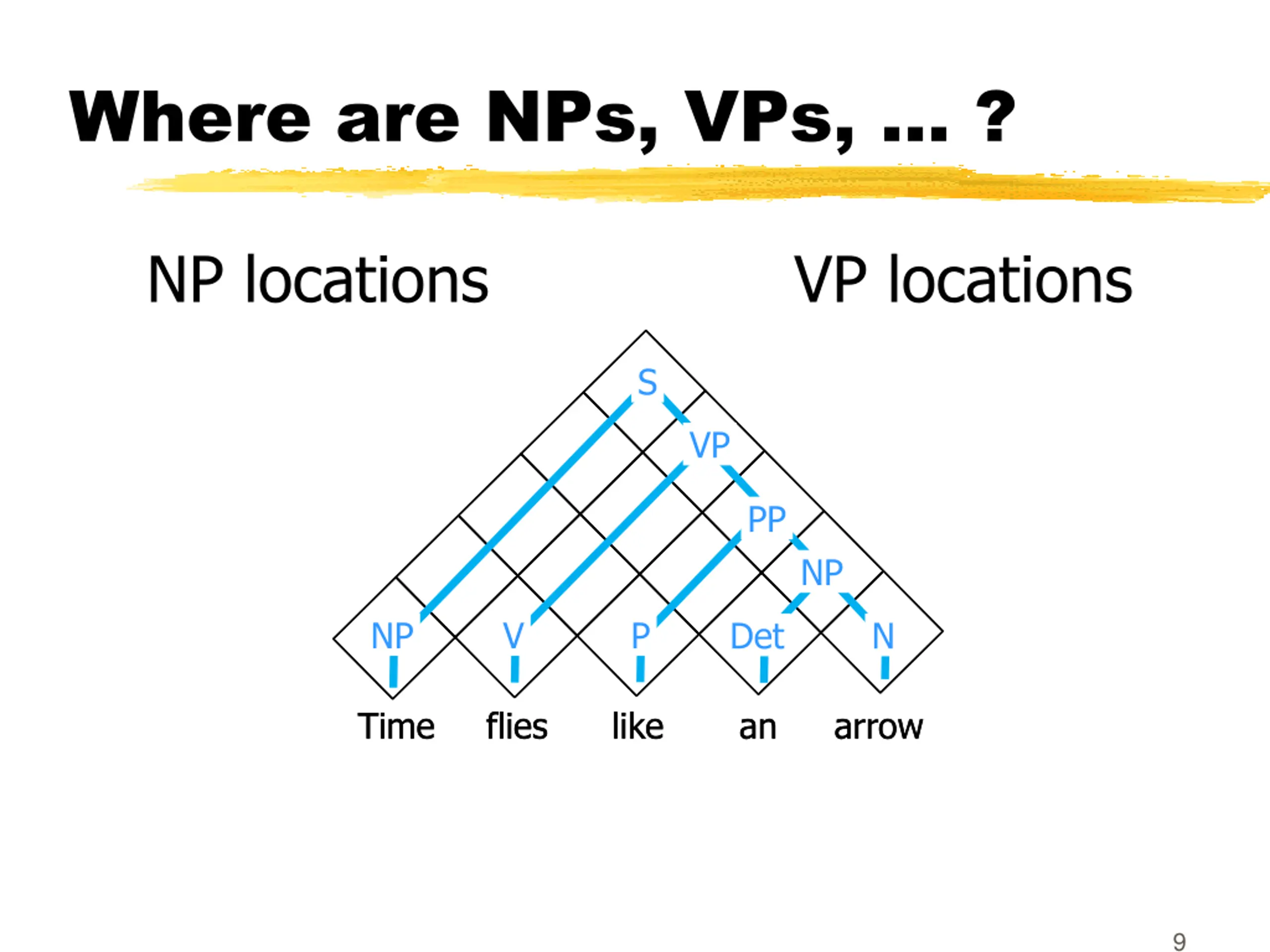 Where are NPs, VPs, … ?

NP locations

VP locations

S

VP

PP

NP

NP

V

P

Det

N

Time flies like an arrow

9